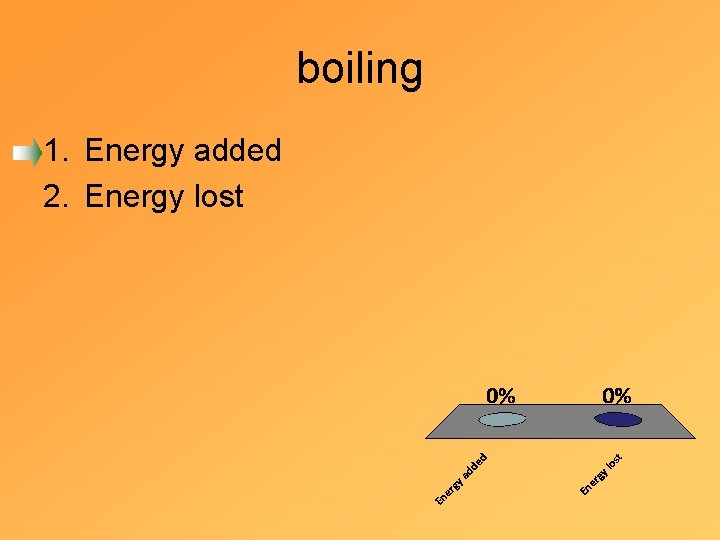 boiling

1. Energy added
2. Energy lost

0%
0%
Energy added
Energy lost